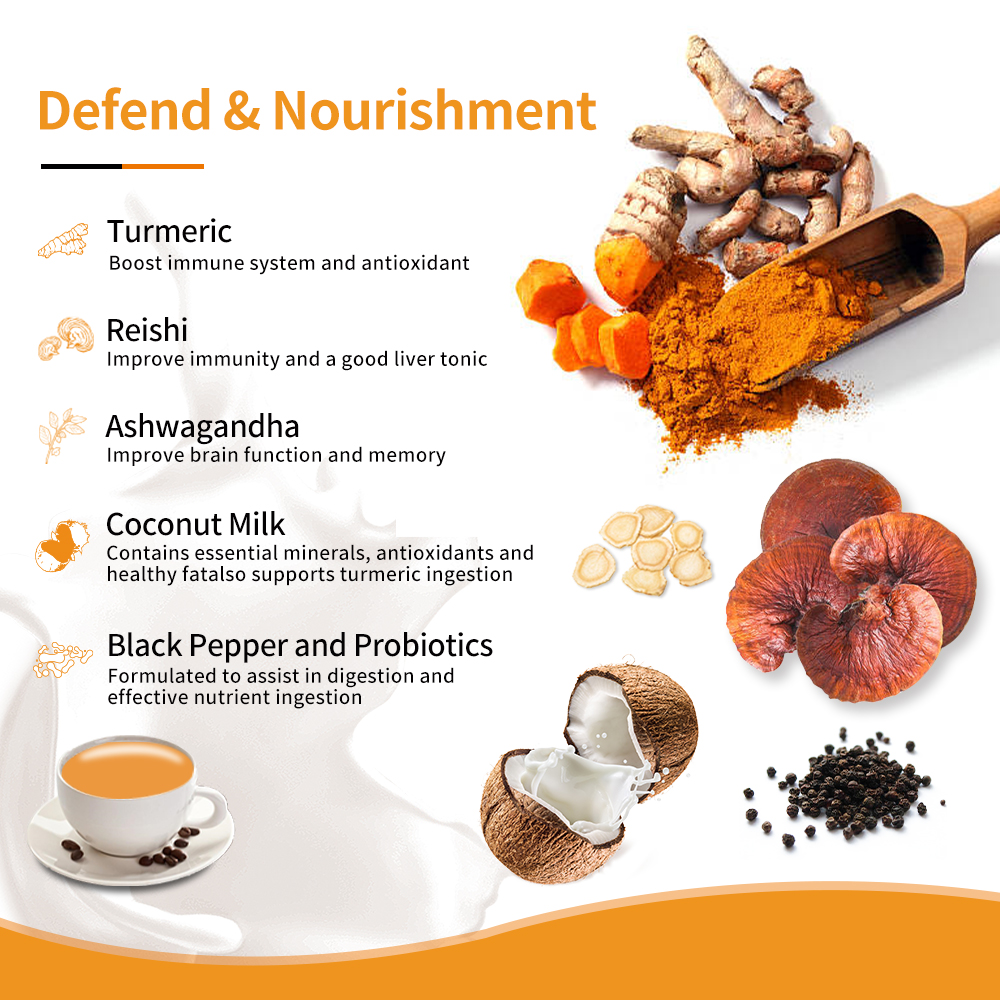 Defend & Nourishment

Turmeric
Boost immune system and antioxidant

Reishi
Improve immunity and a good liver tonic

Ashwagandha
Improve brain function and memory

Coconut Milk
Contains essential minerals, antioxidants and healthy fatalso supports turmeric ingestion

Black Pepper and Probiotics
Formulated to assist in digestion and effective nutrient ingestion